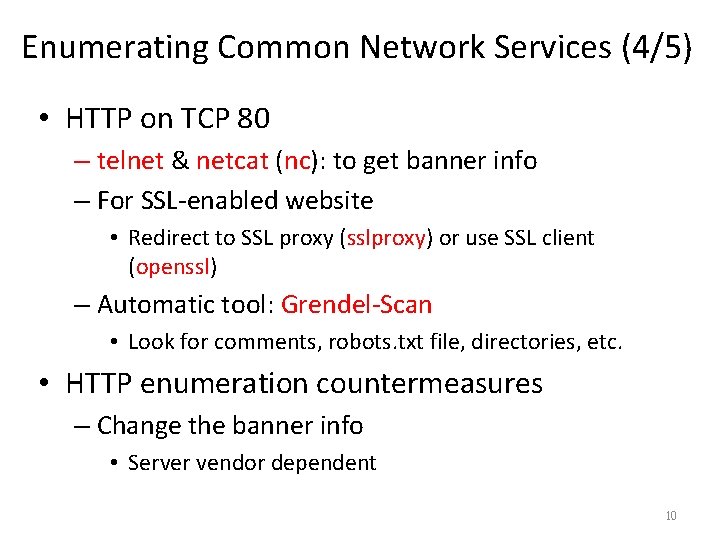 Enumerating Common Network Services (4/5)

• HTTP on TCP 80
– telnet & netcat (nc): to get banner info
– For SSL-enabled website
• Redirect to SSL proxy (sslproxy) or use SSL client (openssl)
– Automatic tool: Grendel-Scan
• Look for comments, robots.txt file, directories, etc.

• HTTP enumeration countermeasures
– Change the banner info
• Server vendor dependent

10